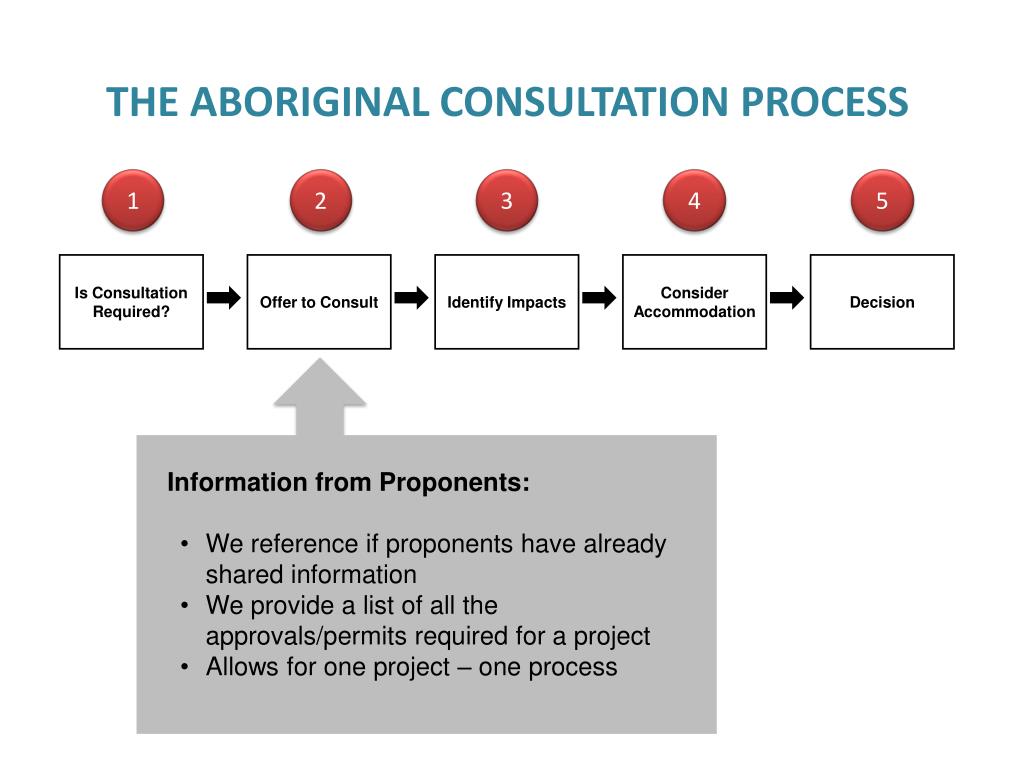 THE ABORIGINAL CONSULTATION PROCESS

1

2

3

4

5

Is Consultation Required?

Offer to Consult

Identify Impacts

Consider Accommodation

Decision

Information from Proponents:

• We reference if proponents have already shared information
• We provide a list of all the approvals/permits required for a project
• Allows for one project – one process